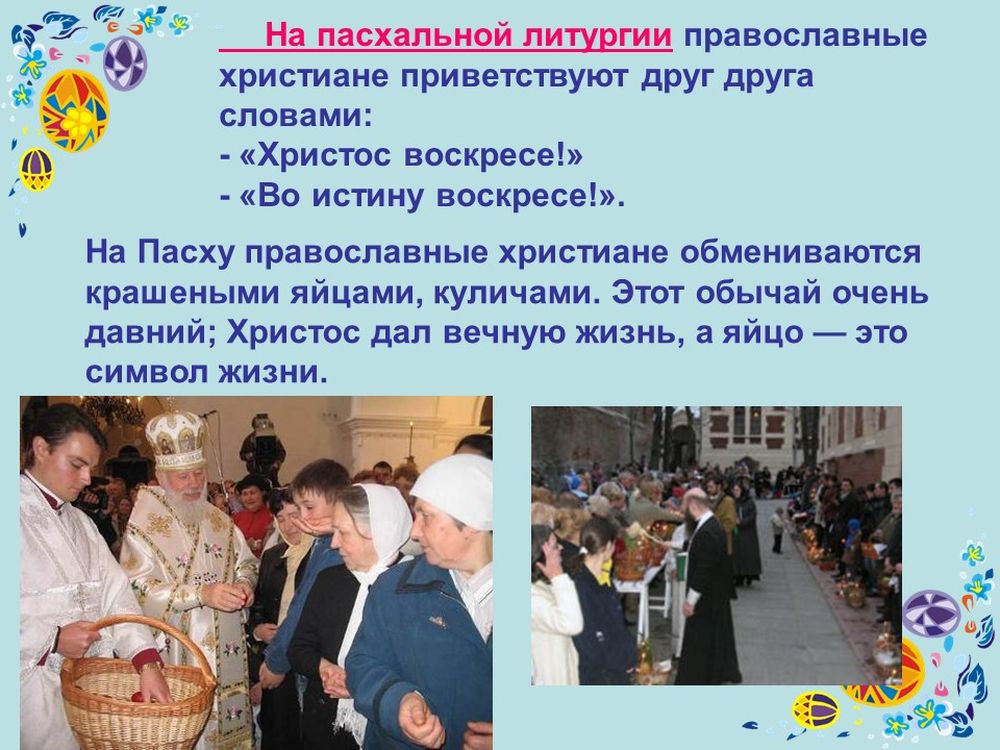 На пасхальной литургии православные христиане приветствуют друг друга словами:
- «Христос воскресе!»
- «Во истину воскресе!».

На Пасху православные христиане обмениваются крашеными яйцами, куличами. Этот обычай очень давний; Христос дал вечную жизнь, а яйцо — это символ жизни.